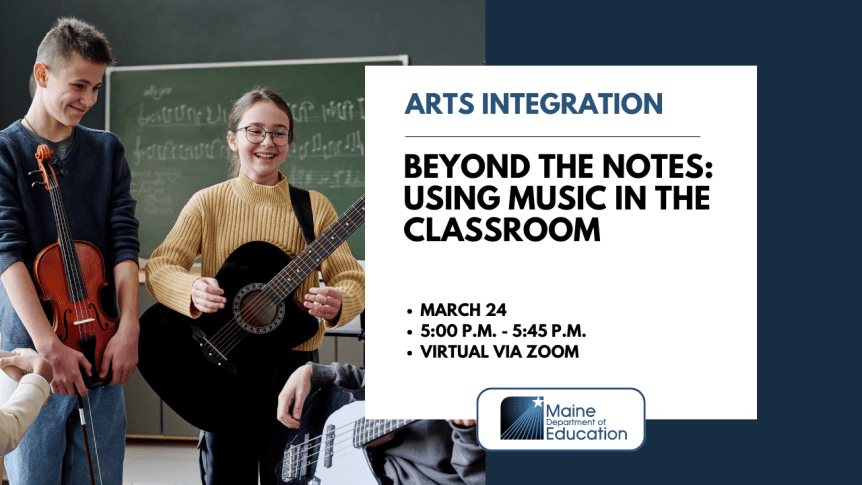 ARTS INTEGRATION

BEYOND THE NOTES: USING MUSIC IN THE CLASSROOM

• MARCH 24
• 5:00 P.M. - 5:45 P.M.
• VIRTUAL VIA ZOOM

Maine Department of Education